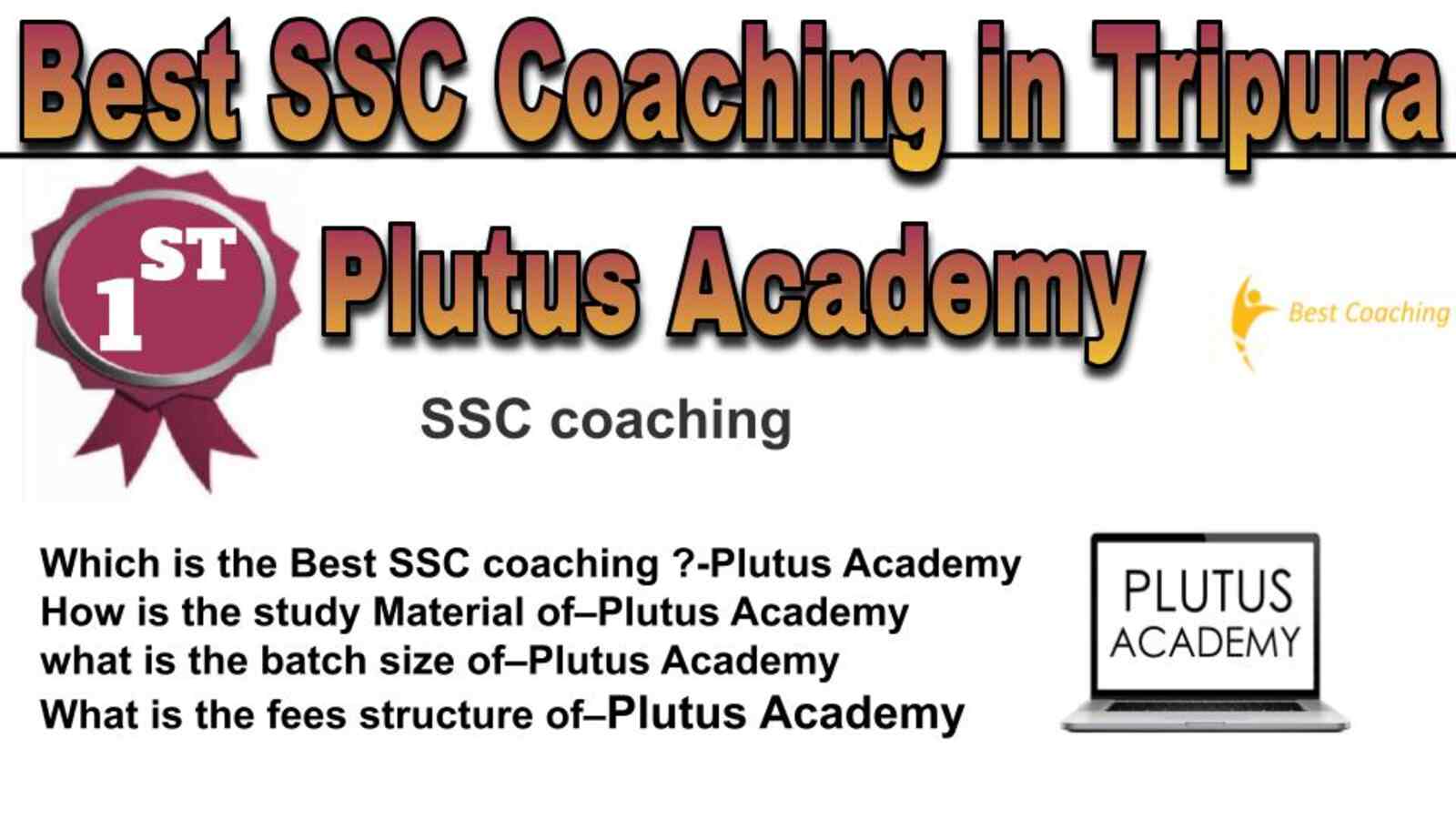 Best SSC Coaching in Tripura

1ST

Plutus Academy

Best Coaching

SSC coaching

Which is the Best SSC coaching ?-Plutus Academy
How is the study Material of–Plutus Academy
what is the batch size of–Plutus Academy
What is the fees structure of–Plutus Academy

PLUTUS
ACADEMY